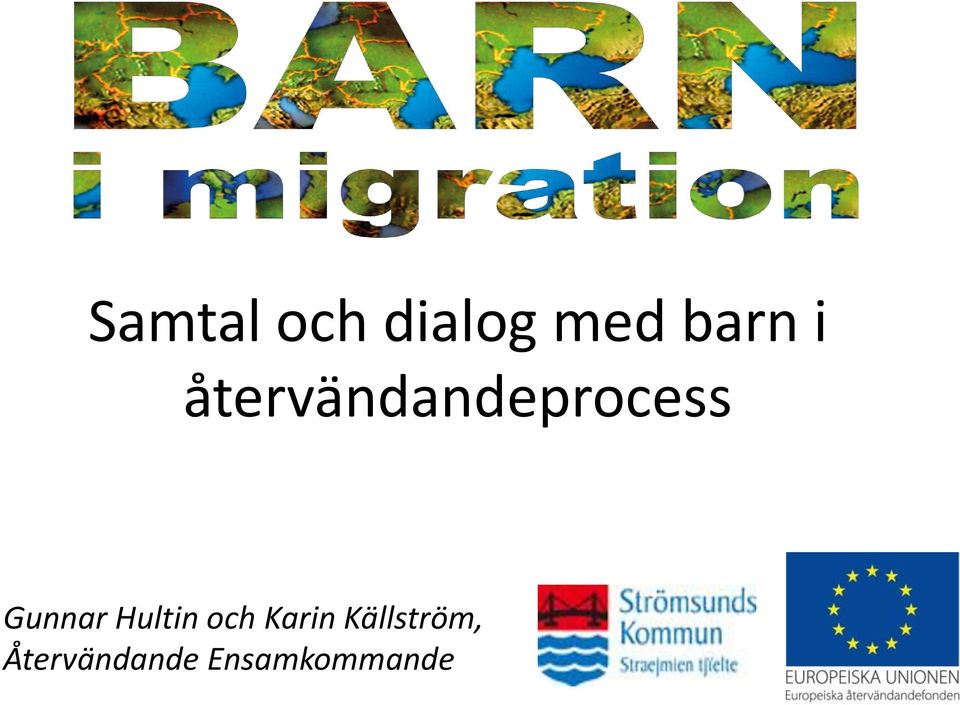 BARN
i migration

Samtal och dialog med barn i återvändandeprocess

Gunnar Hultin och Karin Källström, Återvändande Ensamkommande

Strömsunds Kommun
Straejmien tjïelte

EUROPEISKA UNIONEN
Europeiska återvändandefonden